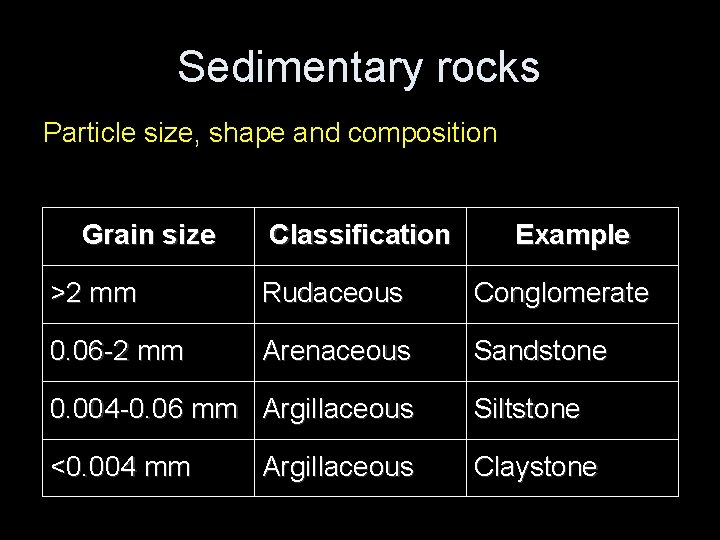 Sedimentary rocks

Particle size, shape and composition

| Grain size | Classification | Example |
|---|---|---|
| >2 mm | Rudaceous | Conglomerate |
| 0.06-2 mm | Arenaceous | Sandstone |
| 0.004-0.06 mm | Argillaceous | Siltstone |
| <0.004 mm | Argillaceous | Claystone |